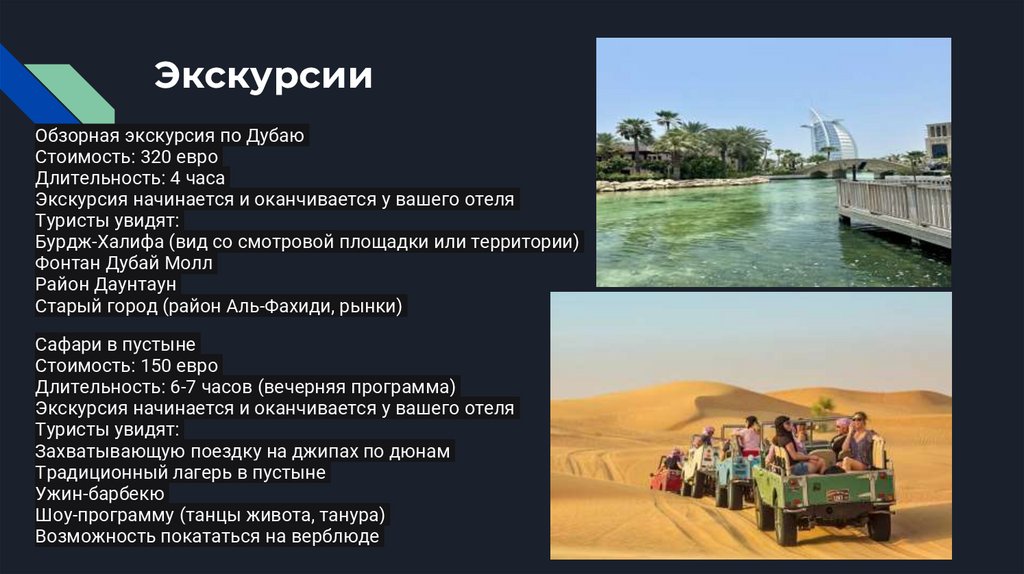 Экскурсии

Обзорная экскурсия по Дубаю
Стоимость: 320 евро
Длительность: 4 часа
Экскурсия начинается и оканчивается у вашего отеля
Туристы увидят:
Бурдж-Халифа (вид со смотровой площадки или территории)
Фонтан Дубай Молл
Район Даунтаун
Старый город (район Аль-Фахиди, рынки)

Сафари в пустыне
Стоимость: 150 евро
Длительность: 6-7 часов (вечерняя программа)
Экскурсия начинается и оканчивается у вашего отеля
Туристы увидят:
Захватывающую поездку на джипах по дюнам
Традиционный лагерь в пустыне
Ужин-барбекю
Шоу-программу (танцы живота, танура)
Возможность покататься на верблюде